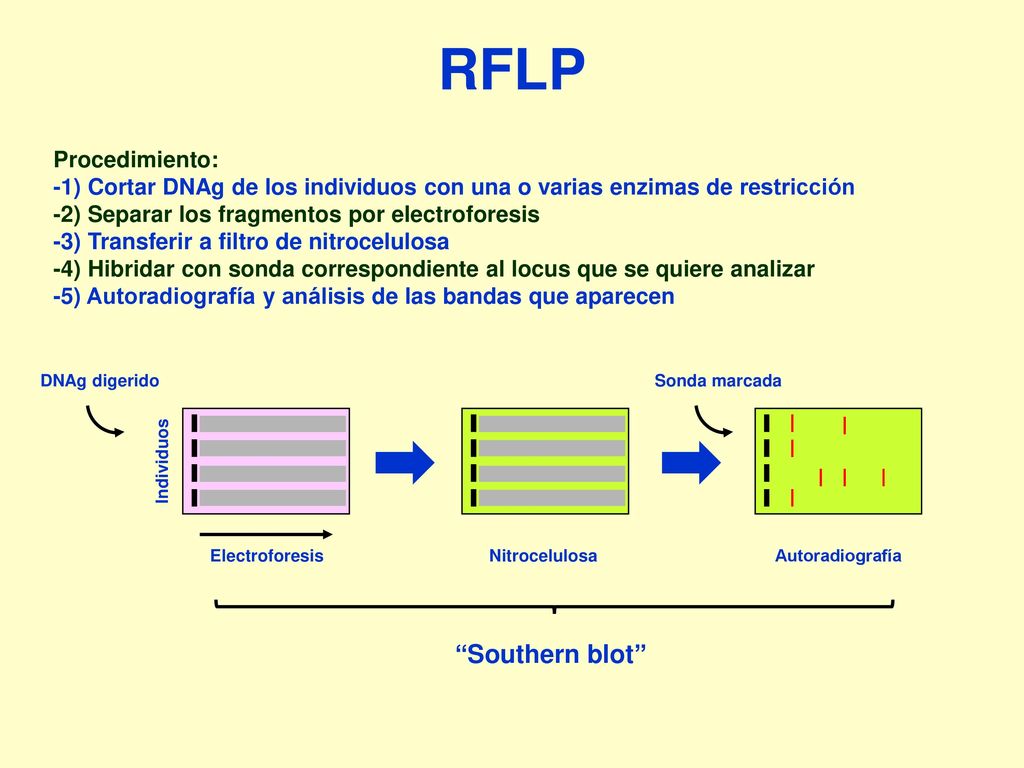 RFLP

Procedimiento:
-1) Cortar DNAg de los individuos con una o varias enzimas de restricción
-2) Separar los fragmentos por electroforesis
-3) Transferir a filtro de nitrocelulosa
-4) Hibridar con sonda correspondiente al locus que se quiere analizar
-5) Autoradiografía y análisis de las bandas que aparecen

DNAg digerido

Sonda marcada

Individuos

Electroforesis

Nitrocelulosa

Autoradiografía

“Southern blot”